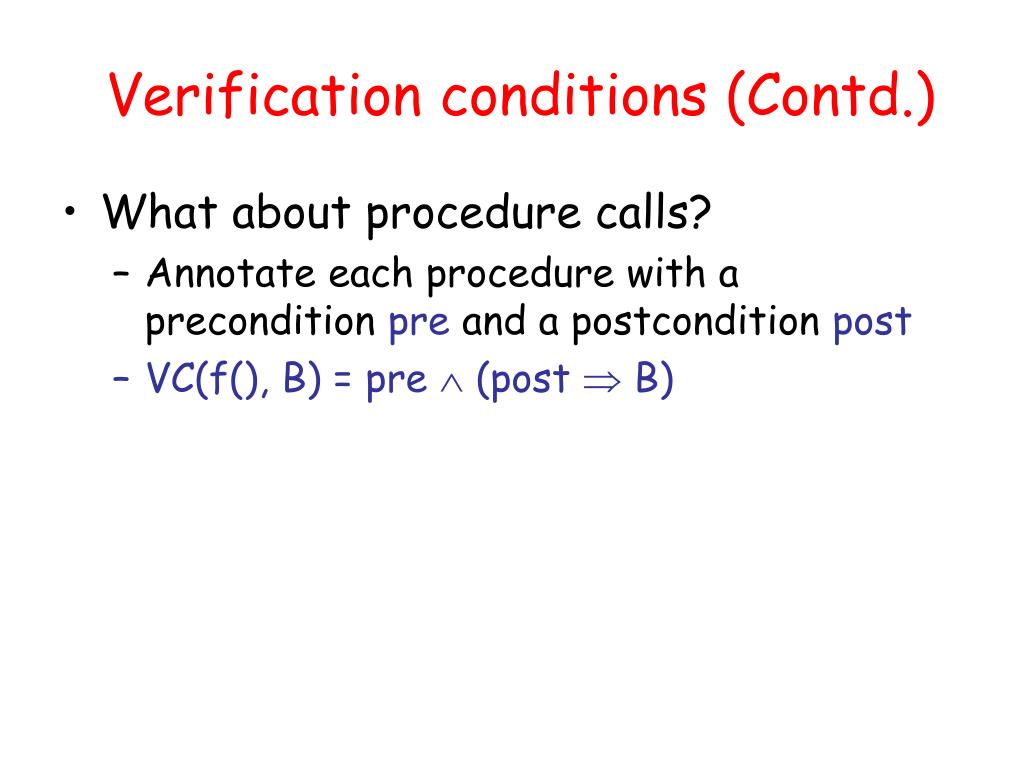 Verification conditions (Contd.)

• What about procedure calls?
– Annotate each procedure with a precondition pre and a postcondition post
– VC(f(), B) = pre $\wedge$ (post $\Rightarrow$ B)